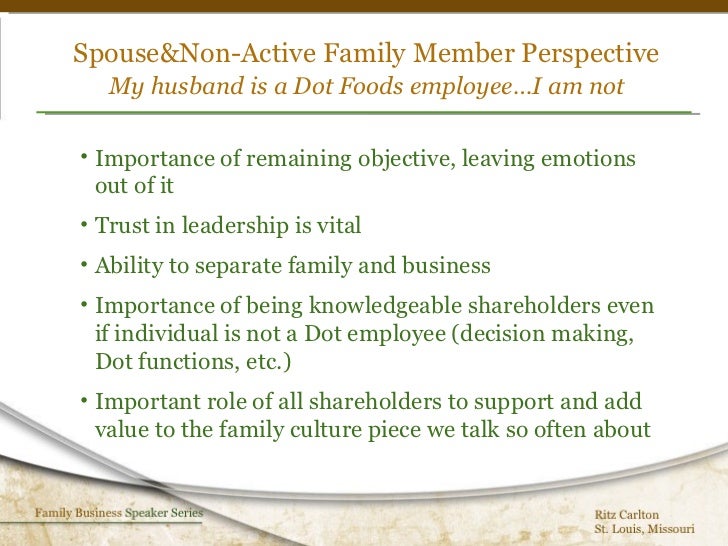 Spouse&Non-Active Family Member Perspective
My husband is a Dot Foods employee…I am not

• Importance of remaining objective, leaving emotions out of it

• Trust in leadership is vital

• Ability to separate family and business

• Importance of being knowledgeable shareholders even if individual is not a Dot employee (decision making, Dot functions, etc.)

• Important role of all shareholders to support and add value to the family culture piece we talk so often about

Family Business Speaker Series

Ritz Carlton
St. Louis, Missouri